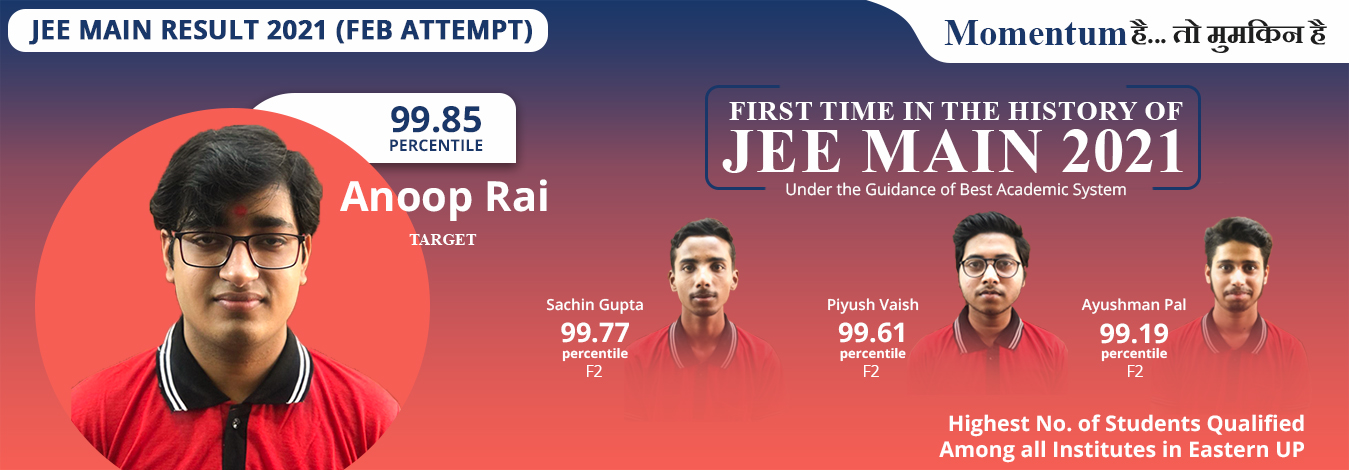 JEE MAIN RESULT 2021 (FEB ATTEMPT)

Momentum है... तो मुमकिन है

99.85
PERCENTILE

Anoop Rai

TARGET

FIRST TIME IN THE HISTORY OF
JEE MAIN 2021
Under the Guidance of Best Academic System

Sachin Gupta
99.77
percentile
F2

Piyush Vaish
99.61
percentile
F2

Ayushman Pal
99.19
percentile
F2

Highest No. of Students Qualified Among all Institutes in Eastern UP